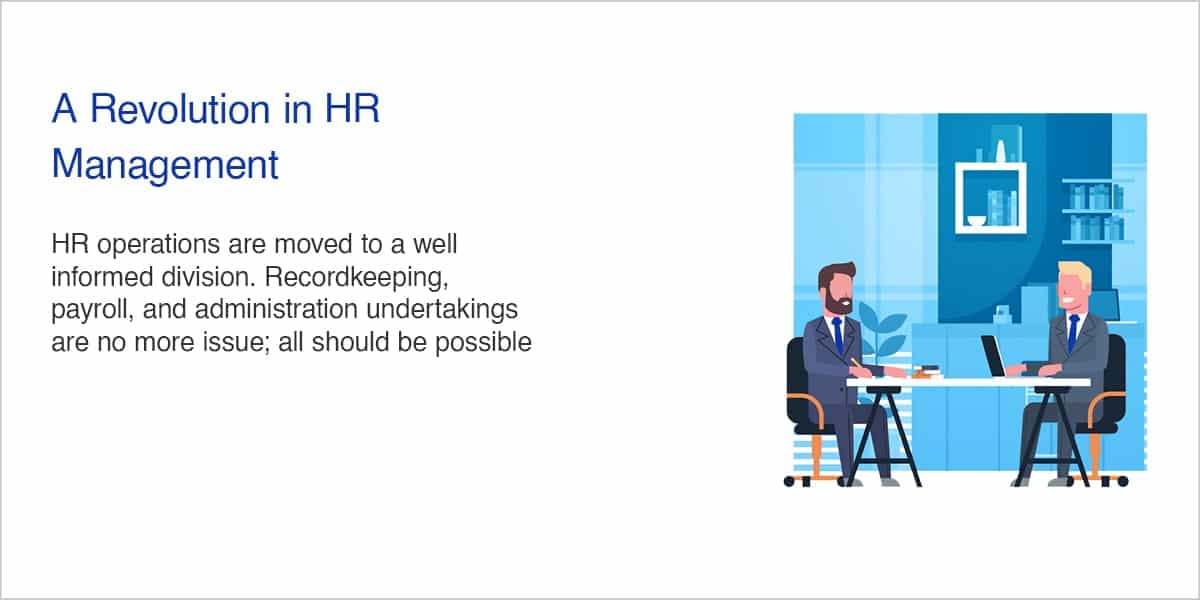 A Revolution in HR Management

HR operations are moved to a well informed division. Recordkeeping, payroll, and administration undertakings are no more issue; all should be possible